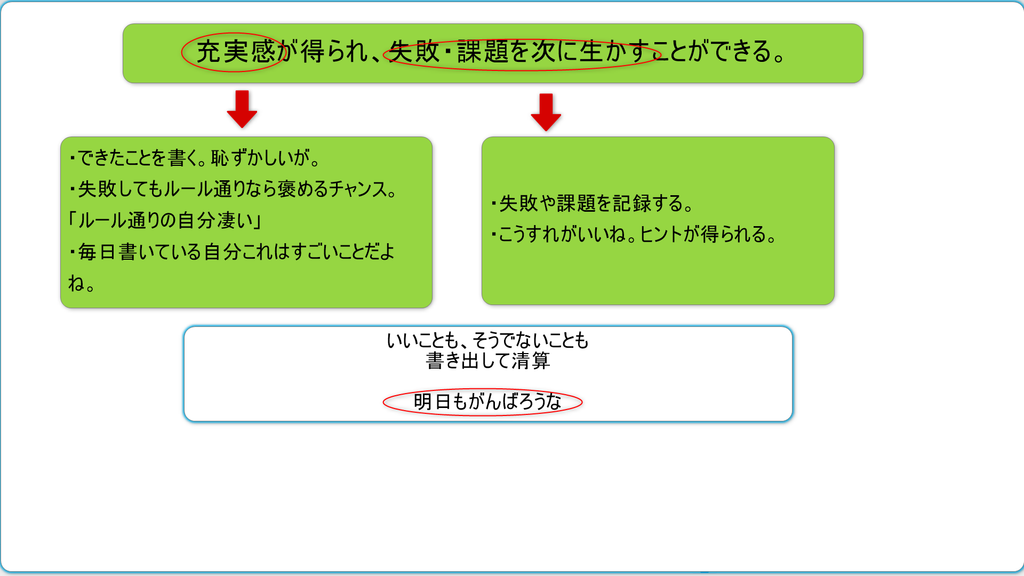 充実感が得られ、失敗・課題を次に生かすことができる。

・できたことを書く。恥ずかしいが。
・失敗してもルール通りなら褒めるチャンス。
「ルール通りの自分凄い」
・毎日書いている自分これはすごいことだよね。

・失敗や課題を記録する。
・こうすれがいいね。ヒントが得られる。

いいことも、そうでないことも
書き出して清算

明日もがんばろうな